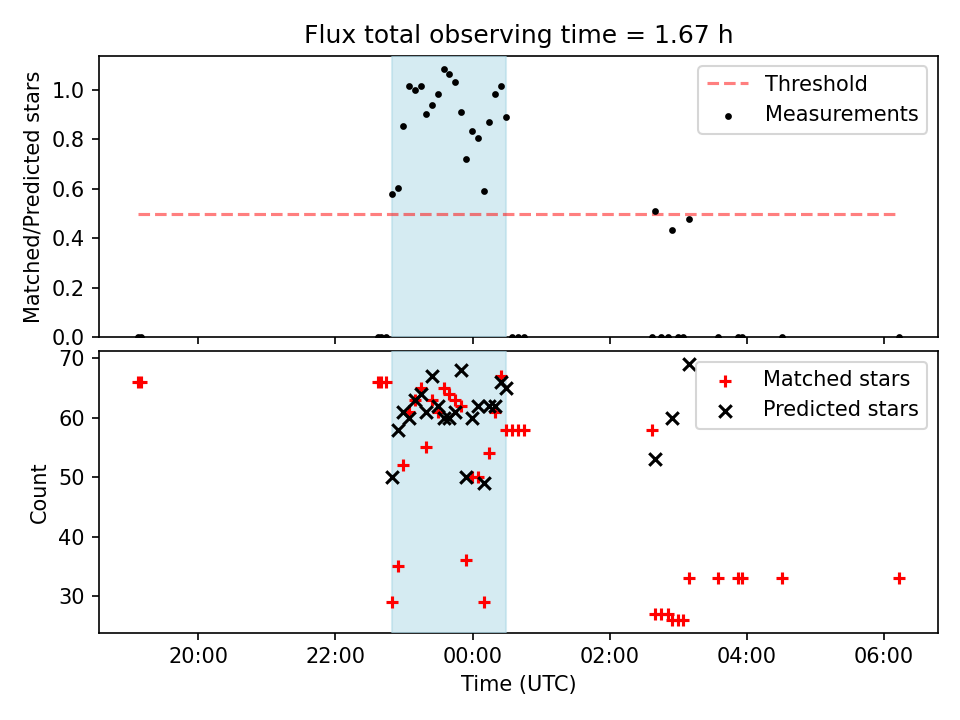 Flux total observing time = 1.67 h

Matched/Predicted stars

1.0
0.8
0.6
0.4
0.2
0.0

Threshold
Measurements

Count

70
60
50
40
30

Matched stars
Predicted stars

20:00
22:00
00:00
02:00
04:00
06:00

Time (UTC)